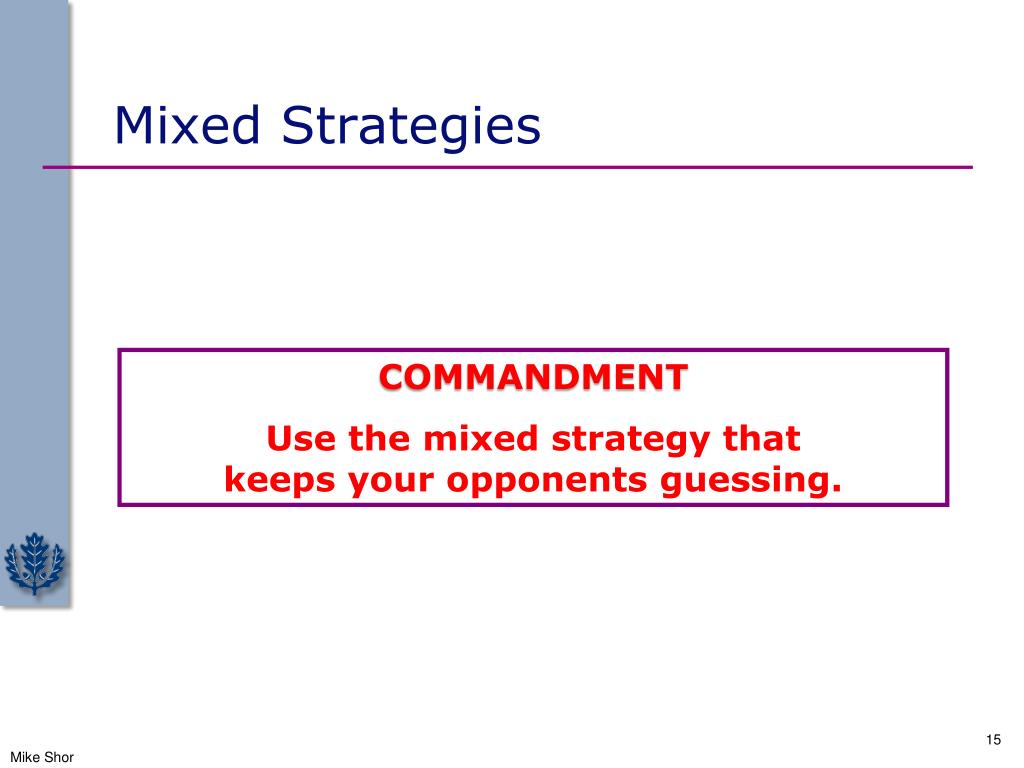 Mixed Strategies

COMMANDMENT

Use the mixed strategy that keeps your opponents guessing.

15

Mike Shor